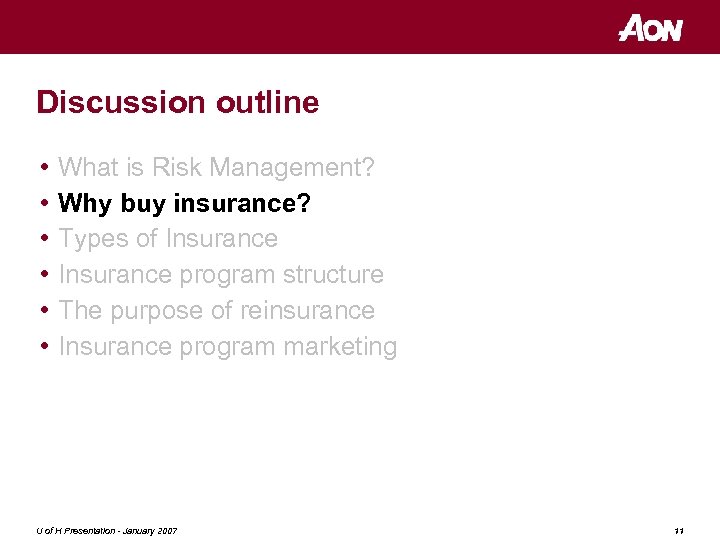 AON

Discussion outline

• What is Risk Management?
• Why buy insurance?
• Types of Insurance
• Insurance program structure
• The purpose of reinsurance
• Insurance program marketing

U of H Presentation - January 2007

11